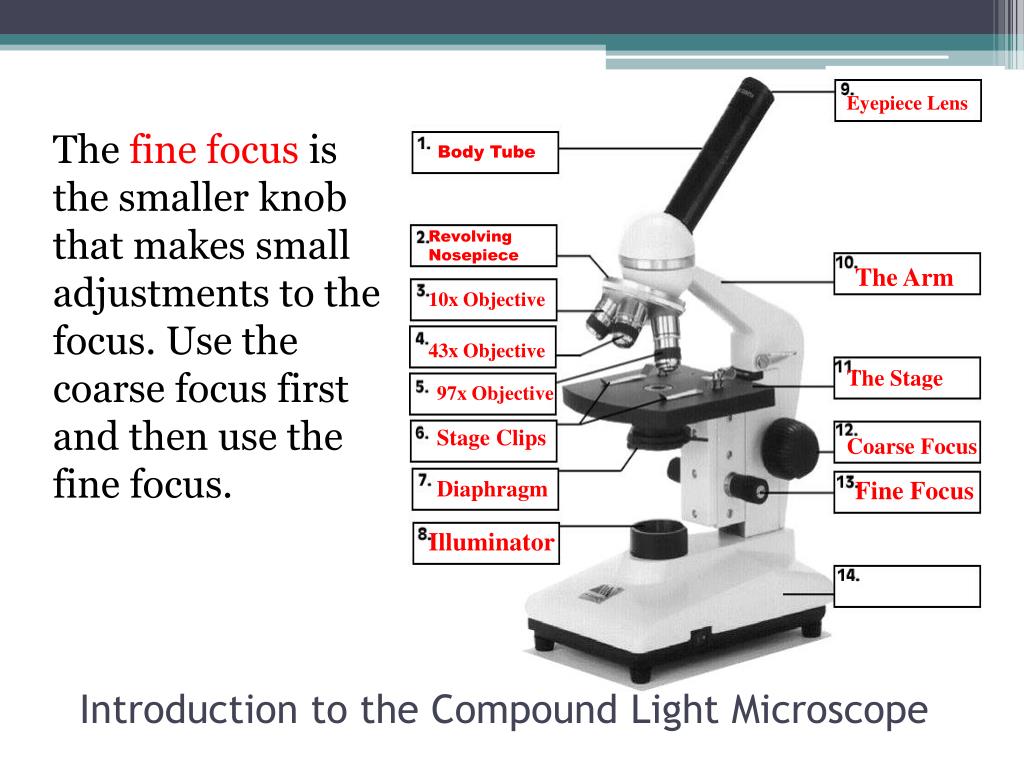 The fine focus is the smaller knob that makes small adjustments to the focus. Use the coarse focus first and then use the fine focus.

1. Body Tube

2. Revolving Nosepiece

3. 10x Objective

4. 43x Objective

5. 97x Objective

6. Stage Clips

7. Diaphragm

8. Illuminator

9. Eyepiece Lens

10. The Arm

11. The Stage

12. Coarse Focus

13. Fine Focus

14.

Introduction to the Compound Light Microscope